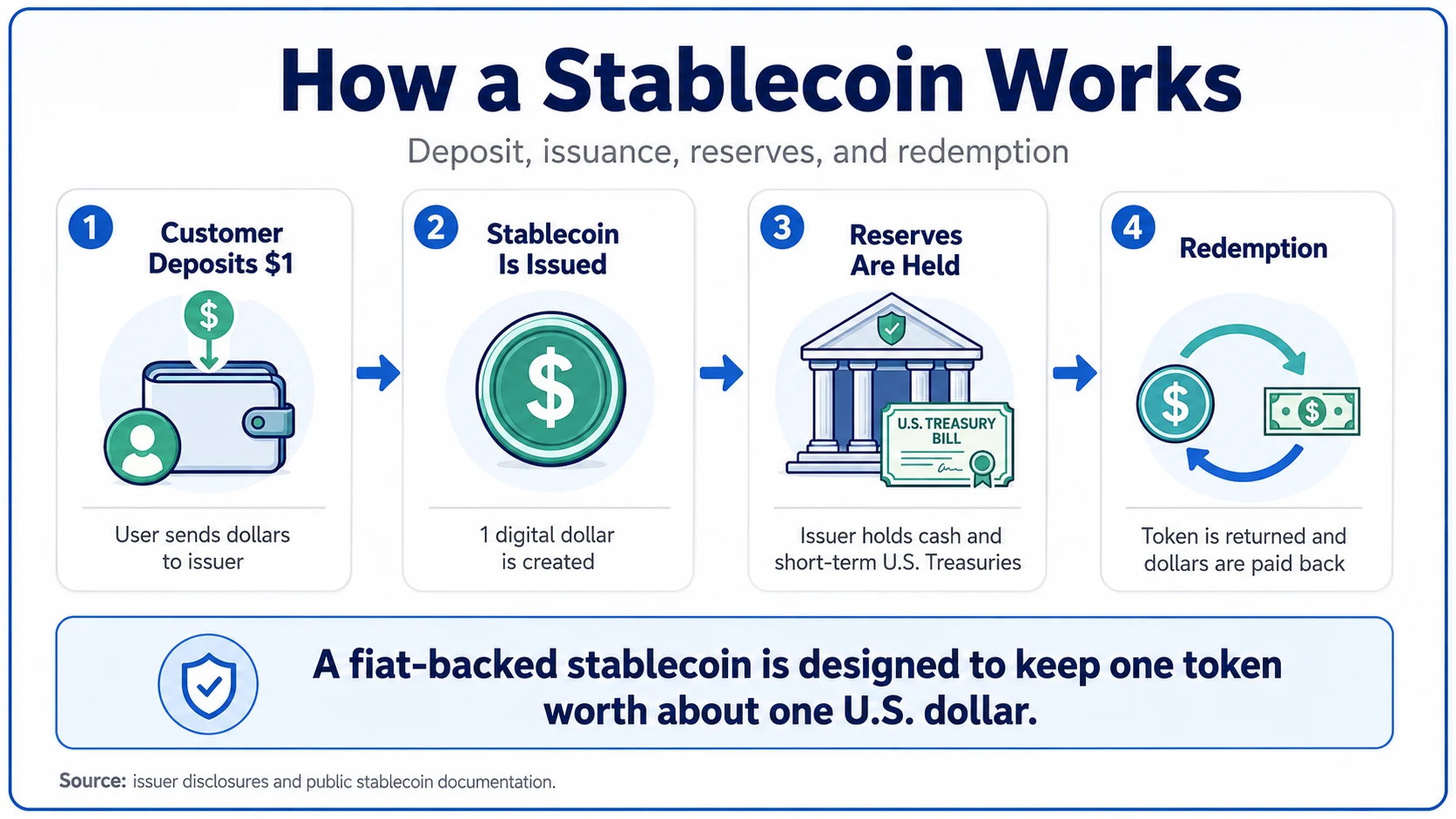 How a Stablecoin Works

Deposit, issuance, reserves, and redemption

1 Customer Deposits $1

$

User sends dollars to issuer

2 Stablecoin Is Issued

$

1 digital dollar is created

3 Reserves Are Held

U.S. TREASURY BILL

Issuer holds cash and short-term U.S. Treasuries

4 Redemption

$

$

Token is returned and dollars are paid back

A fiat-backed stablecoin is designed to keep one token worth about one U.S. dollar.

Source: issuer disclosures and public stablecoin documentation.